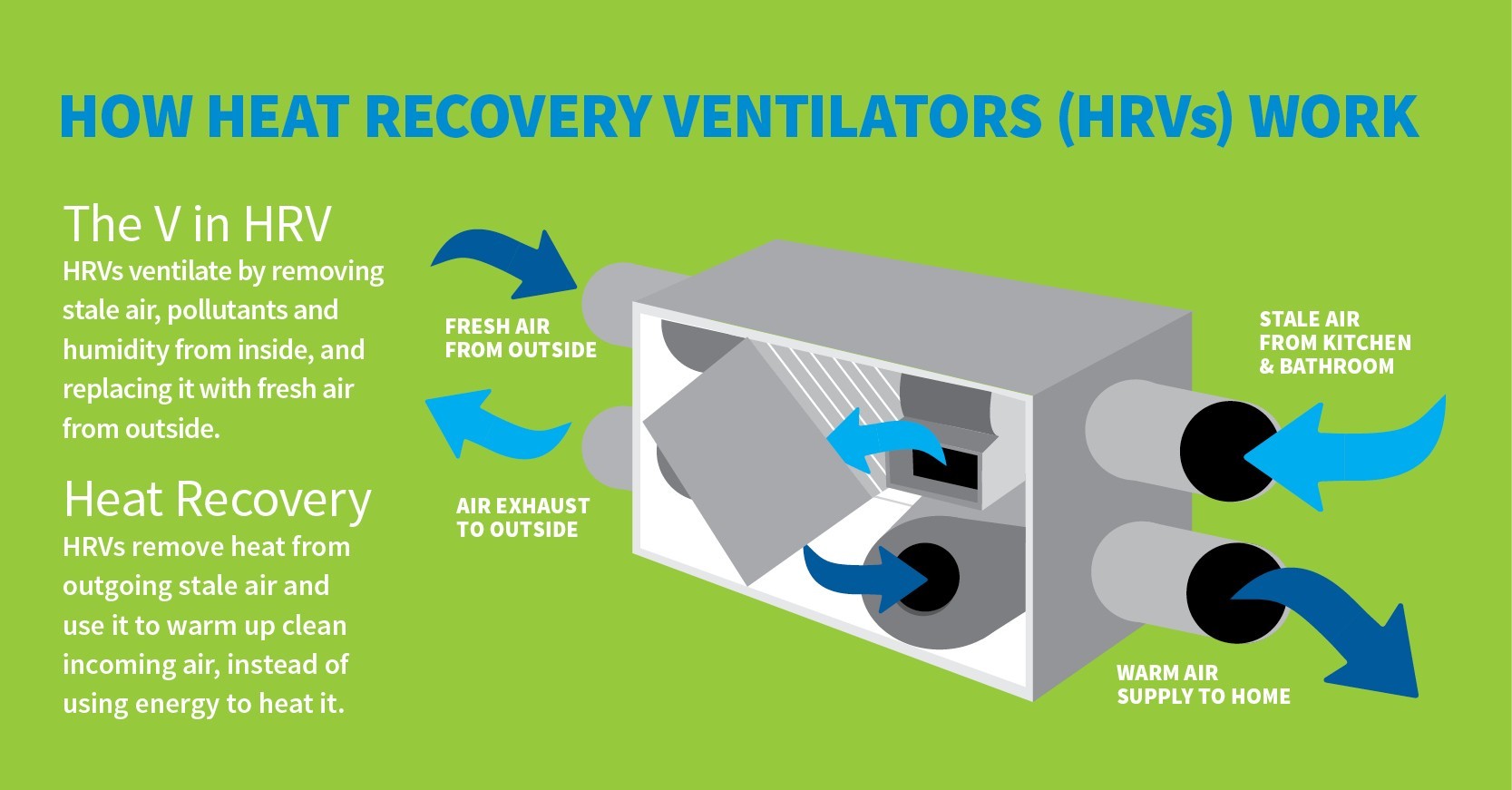 HOW HEAT RECOVERY VENTILATORS (HRVs) WORK

The V in HRV

HRVs ventilate by removing stale air, pollutants and humidity from inside, and replacing it with fresh air from outside.

Heat Recovery

HRVs remove heat from outgoing stale air and use it to warm up clean incoming air, instead of using energy to heat it.

FRESH AIR FROM OUTSIDE

AIR EXHAUST TO OUTSIDE

STALE AIR FROM KITCHEN & BATHROOM

WARM AIR SUPPLY TO HOME